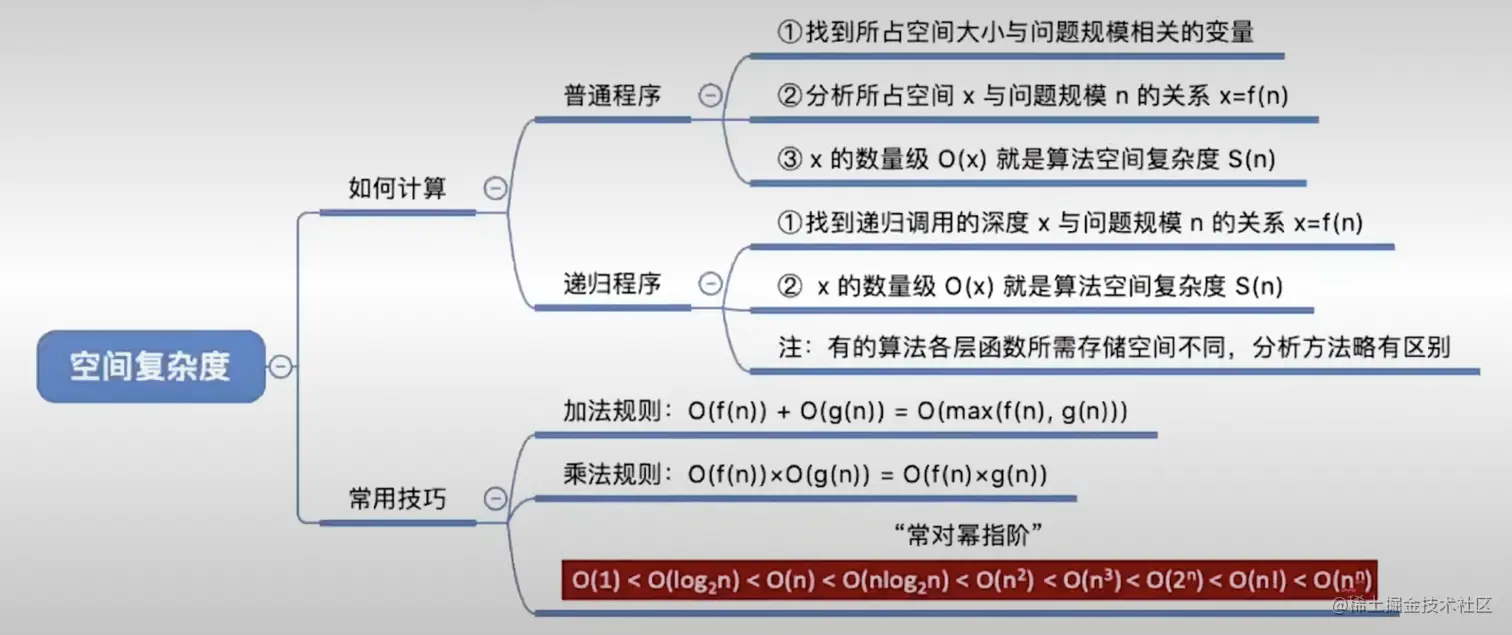 空间复杂度

如何计算

普通程序

①找到所占空间大小与问题规模相关的变量

②分析所占空间 x 与问题规模 n 的关系 x=f(n)

③ x 的数量级 O(x) 就是算法空间复杂度 S(n)

递归程序

①找到递归调用的深度 x 与问题规模 n 的关系 x=f(n)

② x 的数量级 O(x) 就是算法空间复杂度 S(n)

注：有的算法各层函数所需存储空间不同，分析方法略有区别

常用技巧

加法规则：O(f(n)) + O(g(n)) = O(max(f(n), g(n)))

乘法规则：O(f(n))×O(g(n)) = O(f(n)×g(n))

“常对幂指阶”

$O(1) < O(\log_2 n) < O(n) < O(n\log_2 n) < O(n^2) < O(n^3) < O(2^n) < O(n!) < O(n^n)$

@稀土掘金技术社区